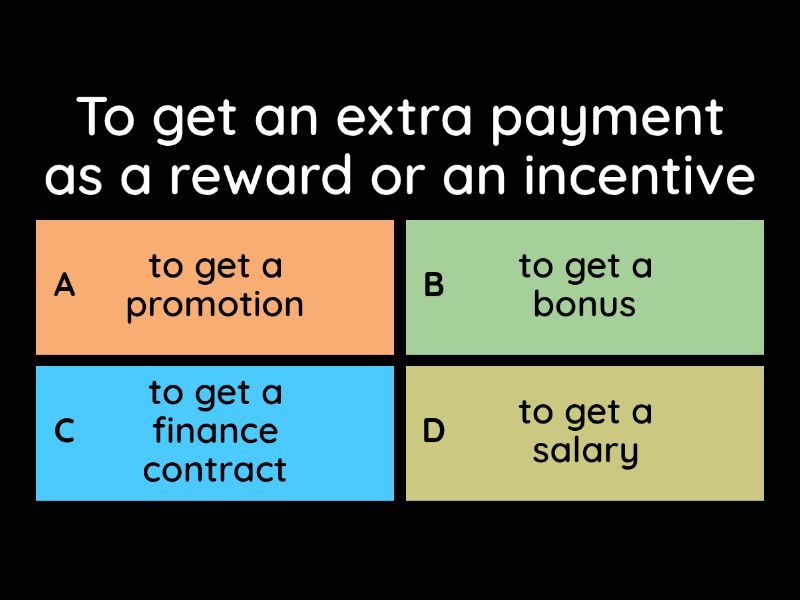 To get an extra payment as a reward or an incentive

A to get a promotion

B to get a bonus

C to get a finance contract

D to get a salary